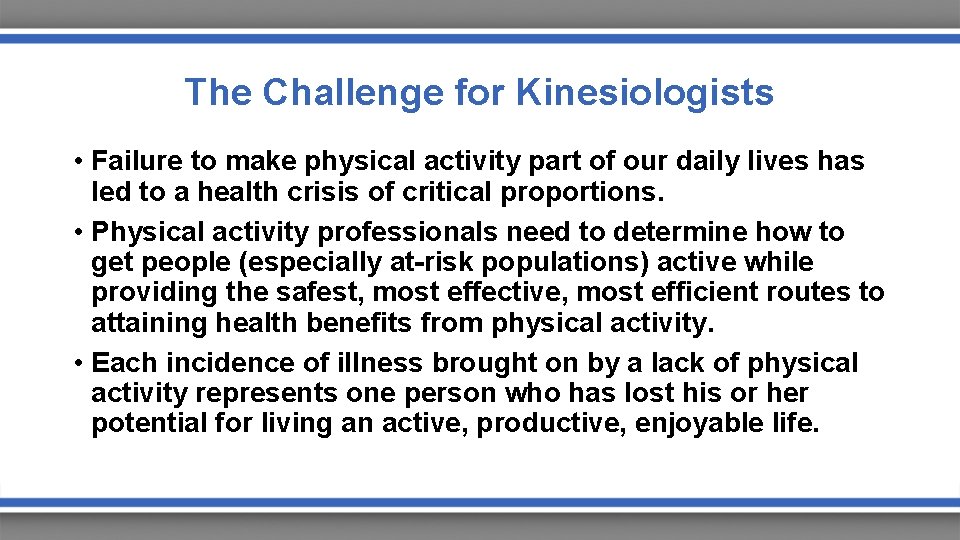 The Challenge for Kinesiologists

• Failure to make physical activity part of our daily lives has led to a health crisis of critical proportions.
• Physical activity professionals need to determine how to get people (especially at-risk populations) active while providing the safest, most effective, most efficient routes to attaining health benefits from physical activity.
• Each incidence of illness brought on by a lack of physical activity represents one person who has lost his or her potential for living an active, productive, enjoyable life.